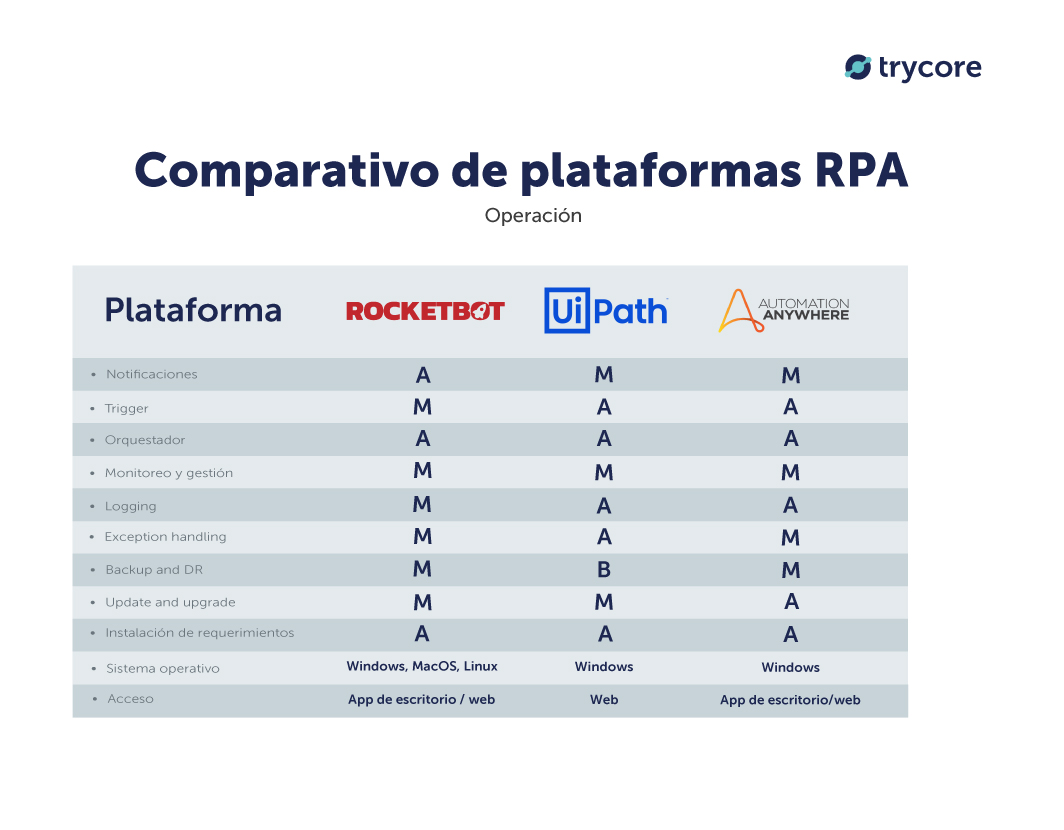 trycore

Comparativo de plataformas RPA

Operación

| Plataforma | ROCKETBOT | UiPath | AUTOMATION ANYWHERE |
|---|---|---|---|
| • Notificaciones | A | M | M |
| • Trigger | M | A | A |
| • Orquestador | A | A | A |
| • Monitoreo y gestión | M | M | M |
| • Logging | M | A | A |
| • Exception handling | M | A | M |
| • Backup and DR | M | B | M |
| • Update and upgrade | M | M | A |
| • Instalación de requerimientos | A | A | A |
| • Sistema operativo | Windows, MacOS, Linux | Windows | Windows |
| • Acceso | App de escritorio / web | Web | App de escritorio/web |